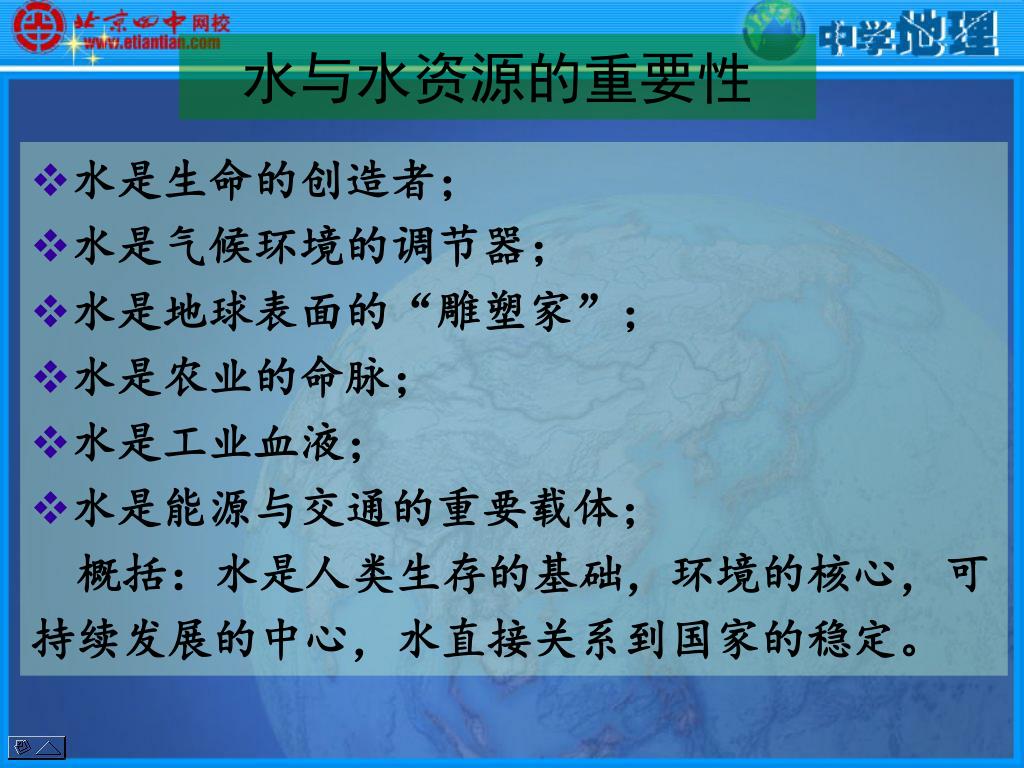 北京四中网校
www.etiantian.com

中学地理

水与水资源的重要性

❖水是生命的创造者；
❖水是气候环境的调节器；
❖水是地球表面的“雕塑家”；
❖水是农业的命脉；
❖水是工业血液；
❖水是能源与交通的重要载体；

概括：水是人类生存的基础，环境的核心，可持续发展的中心，水直接关系到国家的稳定。